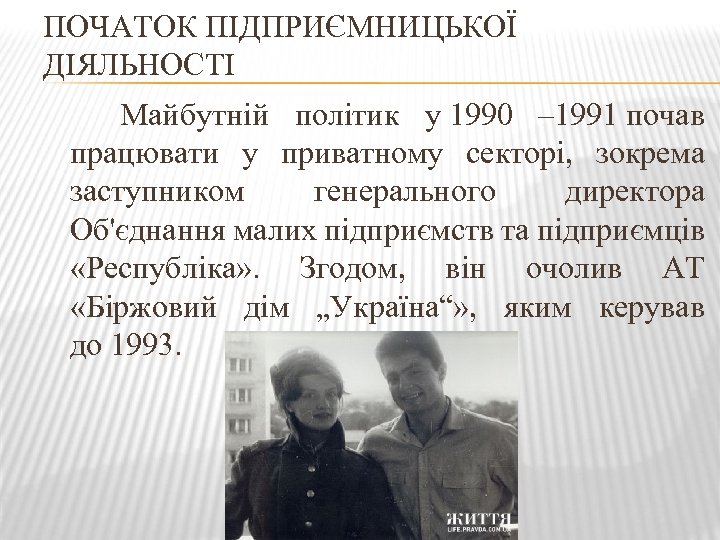 ПОЧАТОК ПІДПРИЄМНИЦЬКОЇ ДІЯЛЬНОСТІ

Майбутній політик у 1990 –1991 почав працювати у приватному секторі, зокрема заступником генерального директора Об'єднання малих підприємств та підприємців «Республіка». Згодом, він очолив АТ «Біржовий дім „Україна“», яким керував до 1993.

ЖИТТЯ
LIFE.PRAVDA.COM.UA